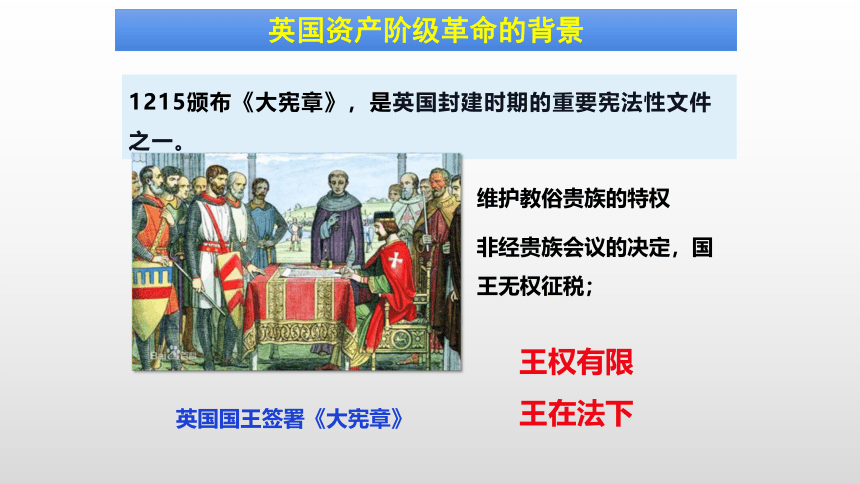 英国资产阶级革命的背景

1215颁布《大宪章》，是英国封建时期的重要宪法性文件之一。

维护教俗贵族的特权

非经贵族会议的决定，国王无权征税；

王权有限

王在法下

英国国王签署《大宪章》